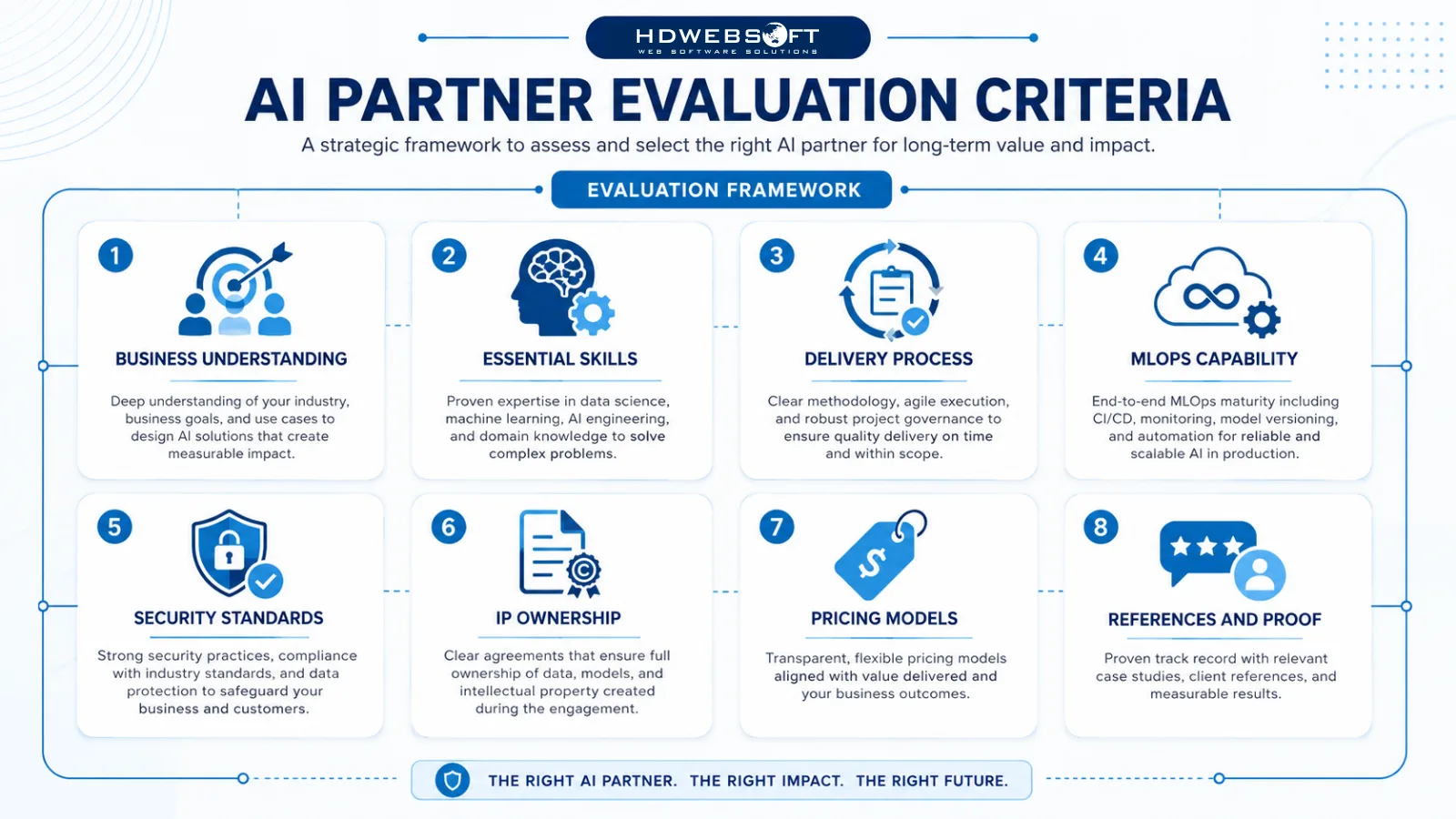 HDWEBSOFT
WEB SOFTWARE SOLUTIONS

AI PARTNER EVALUATION CRITERIA

A strategic framework to assess and select the right AI partner for long-term value and impact.

EVALUATION FRAMEWORK

1
BUSINESS UNDERSTANDING
Deep understanding of your industry, business goals, and use cases to design AI solutions that create measurable impact.

2
ESSENTIAL SKILLS
Proven expertise in data science, machine learning, AI engineering, and domain knowledge to solve complex problems.

3
DELIVERY PROCESS
Clear methodology, agile execution, and robust project governance to ensure quality delivery on time and within scope.

4
MLOPS CAPABILITY
End-to-end MLOps maturity including CI/CD, monitoring, model versioning, and automation for reliable and scalable AI in production.

5
SECURITY STANDARDS
Strong security practices, compliance with industry standards, and data protection to safeguard your business and customers.

6
IP OWNERSHIP
Clear agreements that ensure full ownership of data, models, and intellectual property created during the engagement.

7
PRICING MODELS
Transparent, flexible pricing models aligned with value delivered and your business outcomes.

8
REFERENCES AND PROOF
Proven track record with relevant case studies, client references, and measurable results.

THE RIGHT AI PARTNER. THE RIGHT IMPACT. THE RIGHT FUTURE.